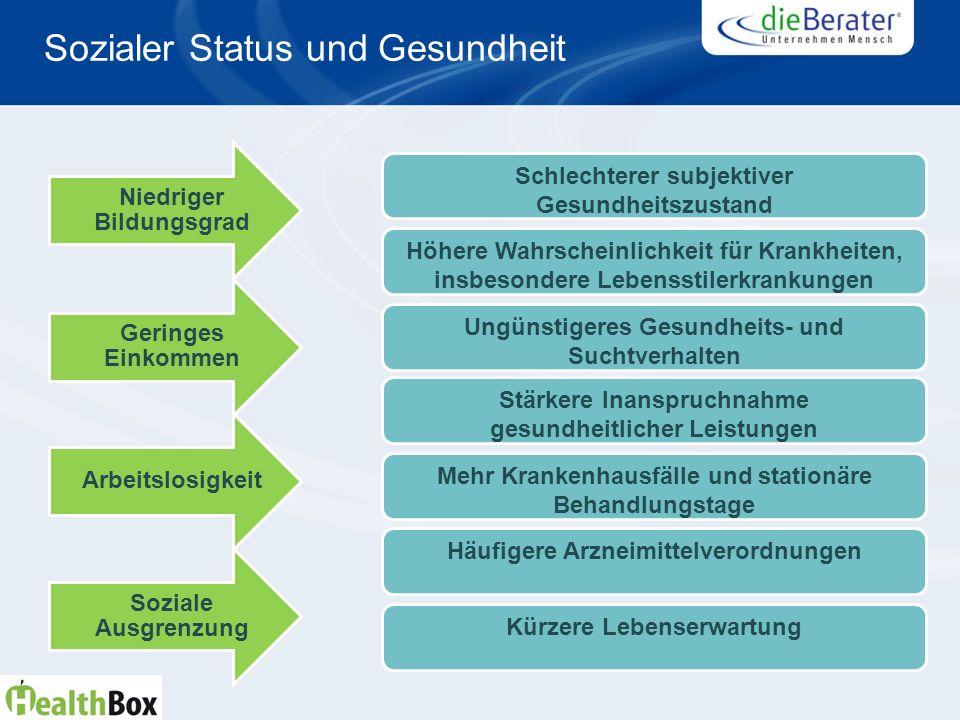 Sozialer Status und Gesundheit

dieBerater®
Unternehmen Mensch

Niedriger Bildungsgrad

Geringes Einkommen

Arbeitslosigkeit

Soziale Ausgrenzung

Schlechterer subjektiver Gesundheitszustand

Höhere Wahrscheinlichkeit für Krankheiten, insbesondere Lebensstilerkrankungen

Ungünstigeres Gesundheits- und Suchtverhalten

Stärkere Inanspruchnahme gesundheitlicher Leistungen

Mehr Krankenhausfälle und stationäre Behandlungstage

Häufigere Arzneimittelverordnungen

Kürzere Lebenserwartung

HealthBox